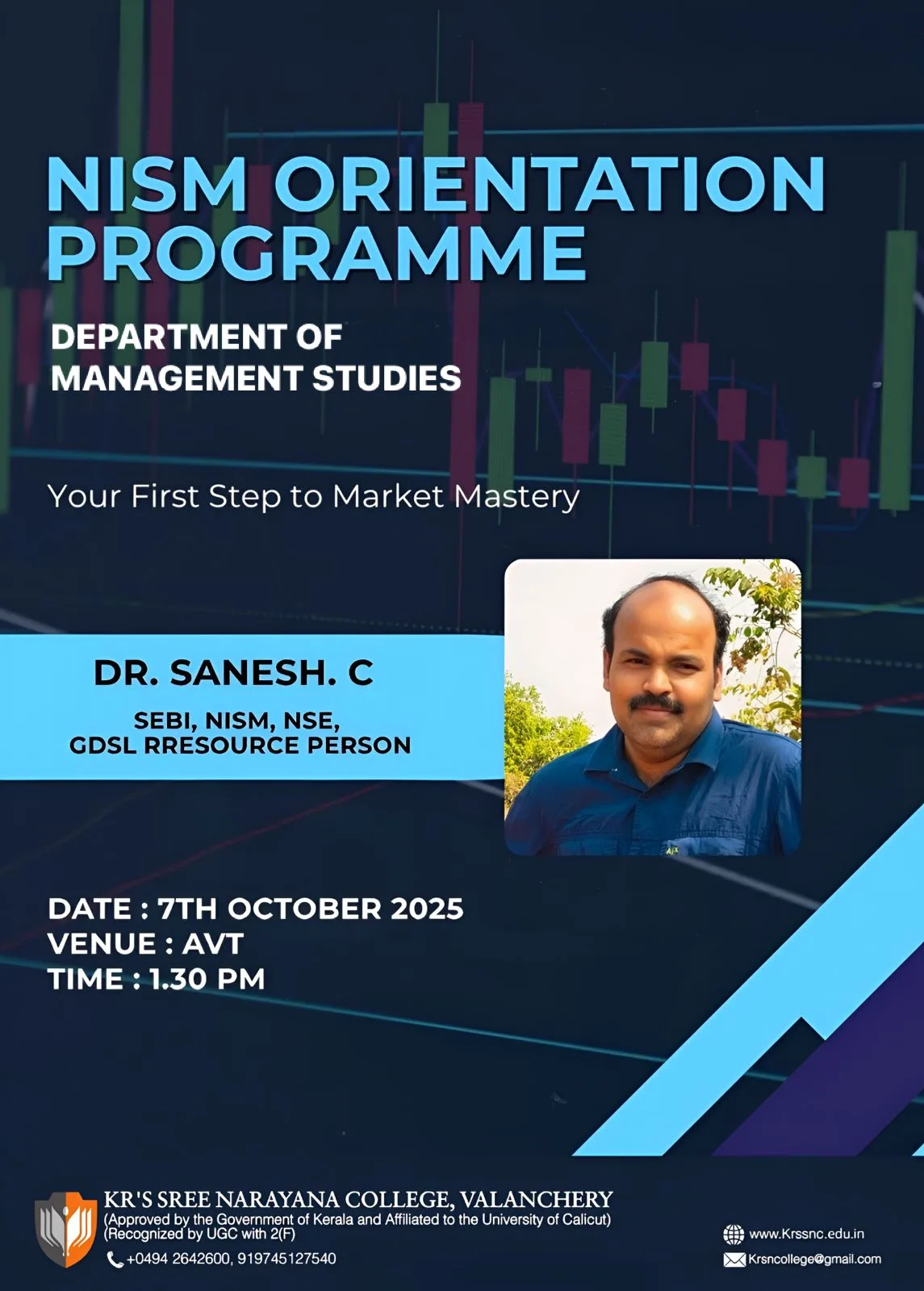 NISM ORIENTATION PROGRAMME

DEPARTMENT OF MANAGEMENT STUDIES

Your First Step to Market Mastery

DR. SANESH. C

SEBI, NISM, NSE, GDSL RRESOURCE PERSON

DATE : 7TH OCTOBER 2025
VENUE : AVT
TIME : 1.30 PM

KR'S SREE NARAYANA COLLEGE, VALANCHERY
(Approved by the Government of Kerala and Affiliated to the University of Calicut)
(Recognized by UGC with 2(F)
+0494 2642600, 919745127540

www.Krssnc.edu.in
Krsncollege@gmail.com